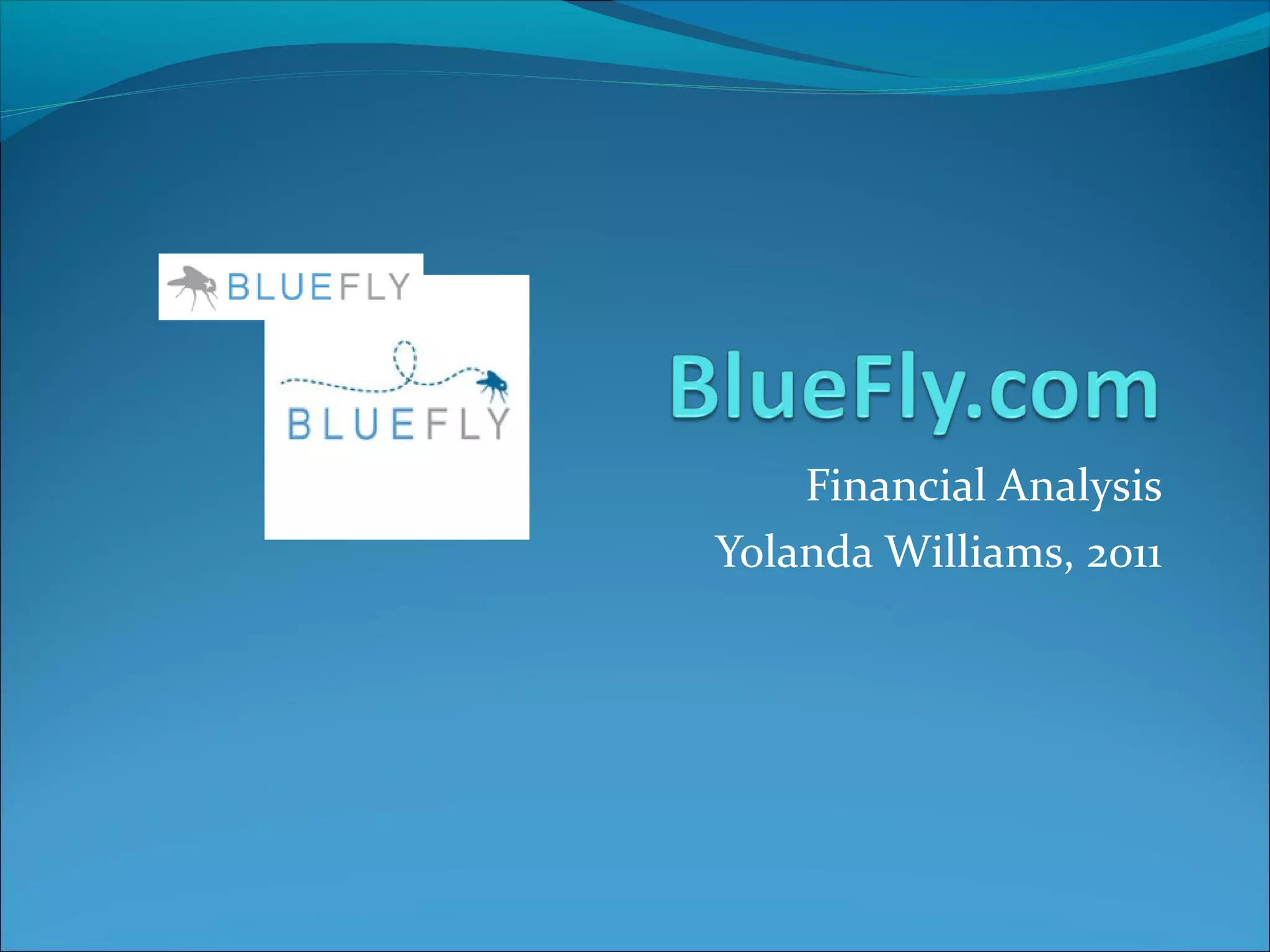 BLUEFLY

BLUEFLY

BlueFly.com

Financial Analysis

Yolanda Williams, 2011